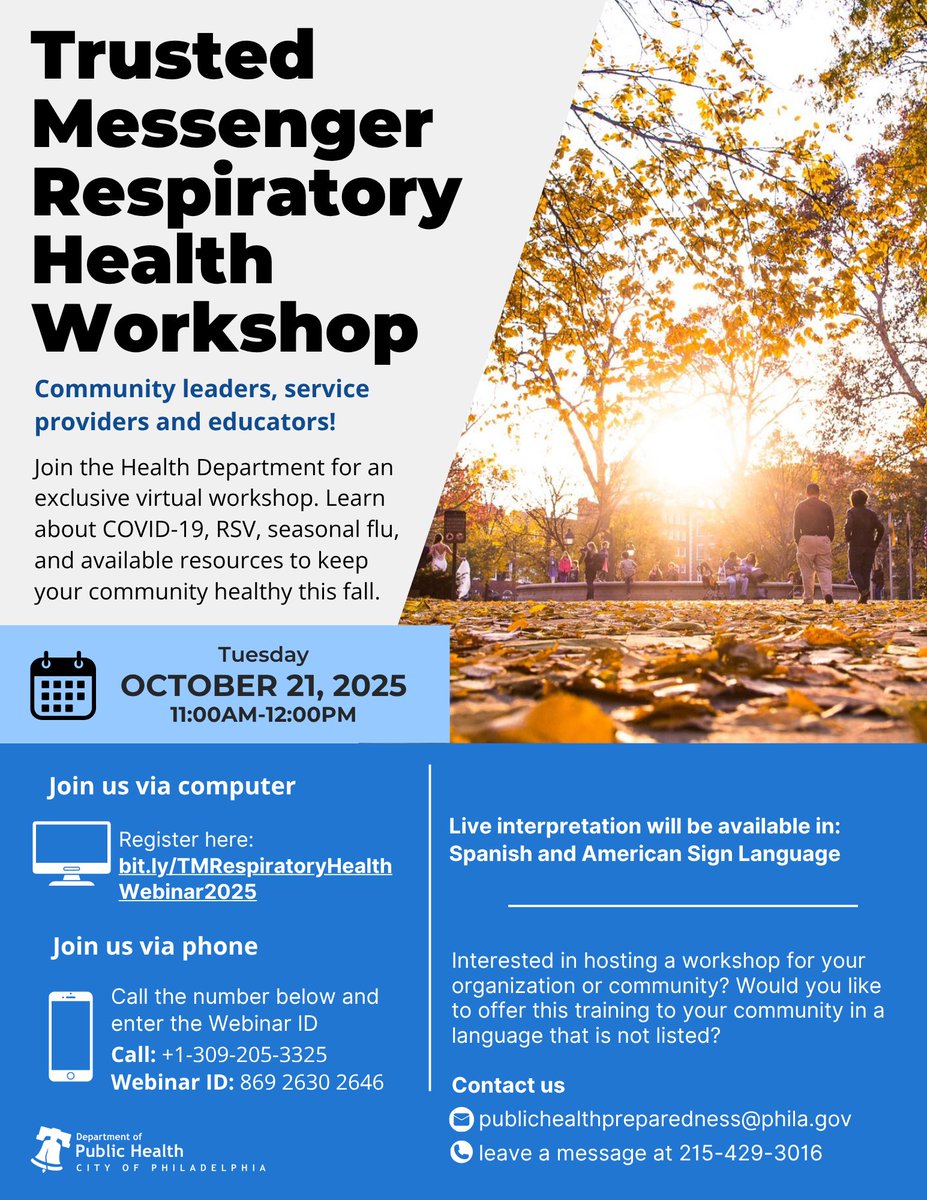 Trusted Messenger Respiratory Health Workshop

Community leaders, service providers and educators!

Join the Health Department for an exclusive virtual workshop. Learn about COVID-19, RSV, seasonal flu, and available resources to keep your community healthy this fall.

Tuesday
OCTOBER 21, 2025
11:00AM-12:00PM

Join us via computer

Register here:
bit.ly/TMRespiratoryHealthWebinar2025

Join us via phone

Call the number below and enter the Webinar ID
Call: +1-309-205-3325
Webinar ID: 869 2630 2646

Department of Public Health
CITY OF PHILADELPHIA

Live interpretation will be available in:
Spanish and American Sign Language

Interested in hosting a workshop for your organization or community? Would you like to offer this training to your community in a language that is not listed?

Contact us
publichealthpreparedness@phila.gov
leave a message at 215-429-3016